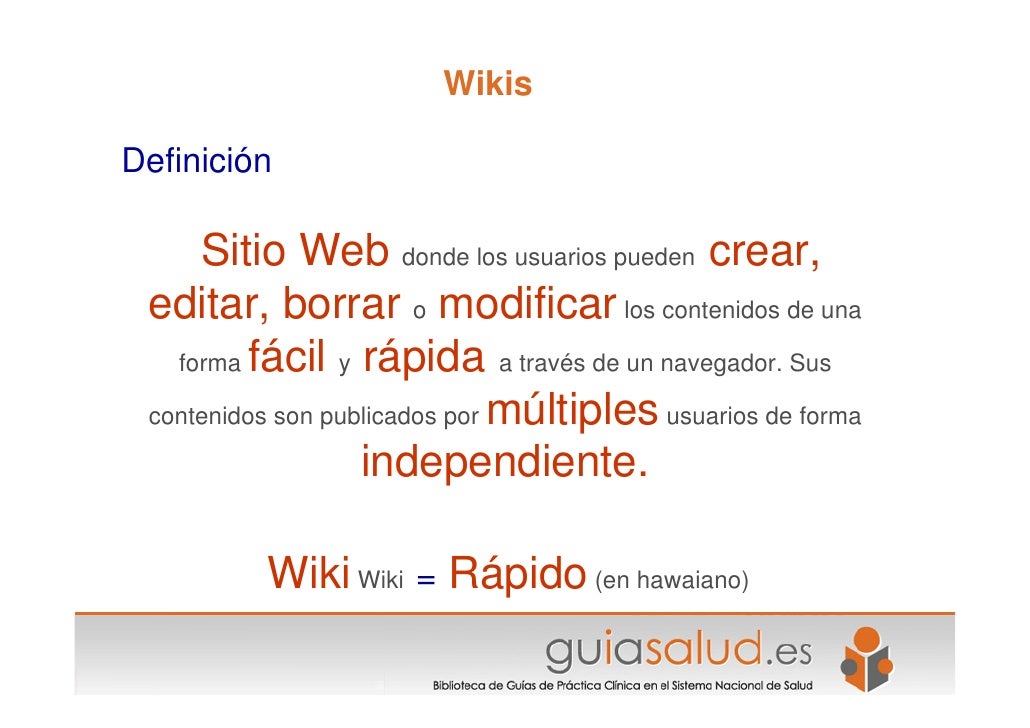 Wikis

Definición

Sitio Web donde los usuarios pueden crear, editar, borrar o modificar los contenidos de una forma fácil y rápida a través de un navegador. Sus contenidos son publicados por múltiples usuarios de forma independiente.

Wiki Wiki = Rápido (en hawaiano)

guiasalud.es
Biblioteca de Guías de Práctica Clínica en el Sistema Nacional de Salud